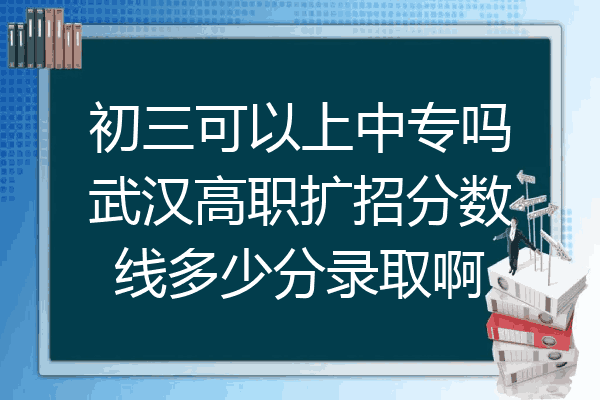 初三可以上中专吗武汉高职扩招分数线多少分录取啊